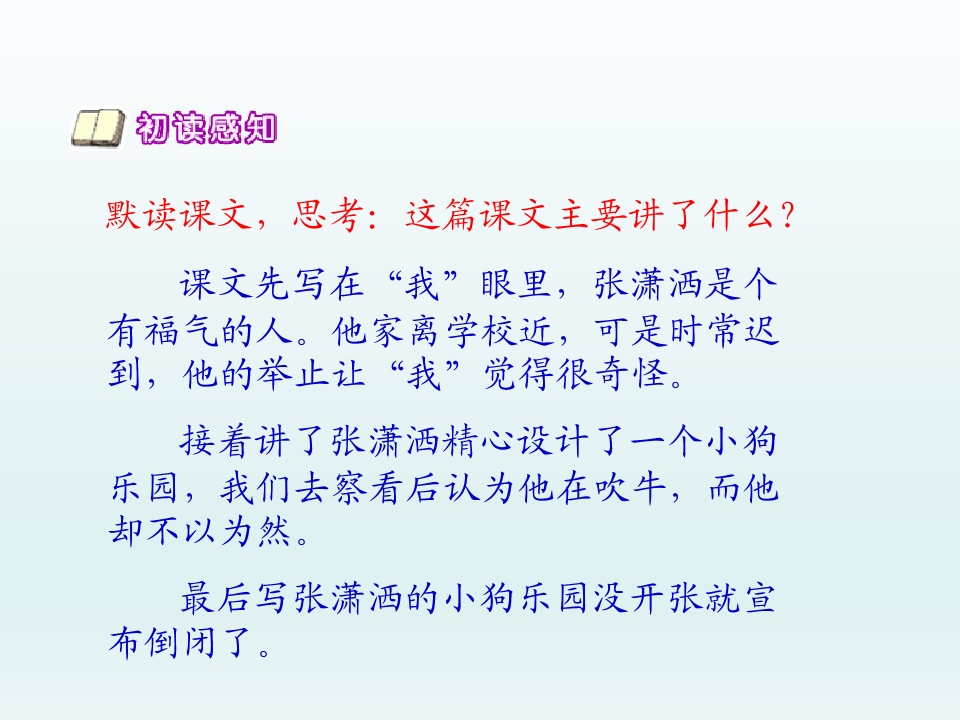 初读感知

默读课文，思考：这篇课文主要讲了什么？

课文先写在“我”眼里，张潇洒是个有福气的人。他家离学校近，可是时常迟到，他的举止让“我”觉得很奇怪。

接着讲了张潇洒精心设计了一个小狗乐园，我们去察看后认为他在吹牛，而他却不以为然。

最后写张潇洒的小狗乐园没开张就宣布倒闭了。